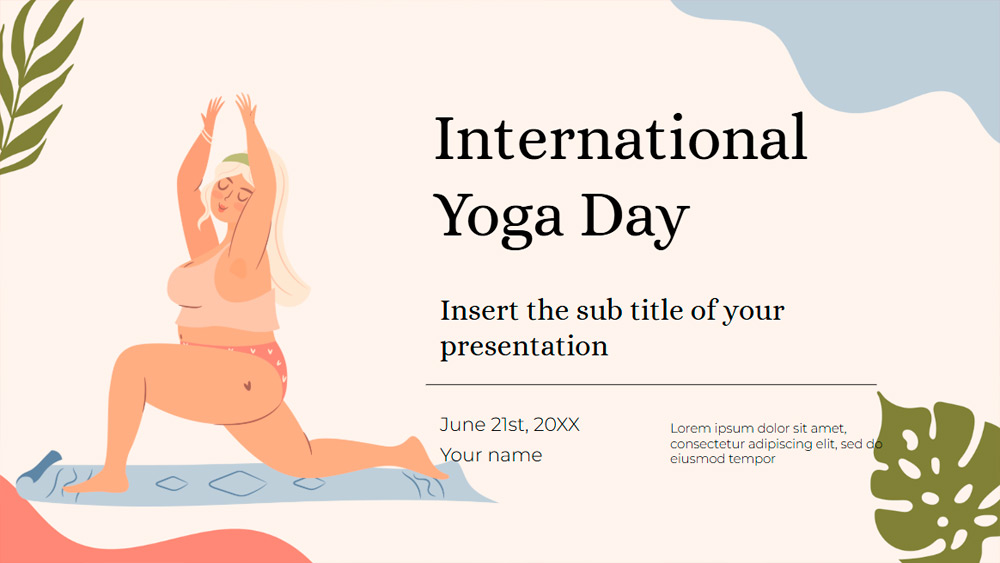 International Yoga Day

Insert the sub title of your presentation

June 21st, 20XX
Your name

Lorem ipsum dolor sit amet, consectetur adipiscing elit, sed do eiusmod tempor